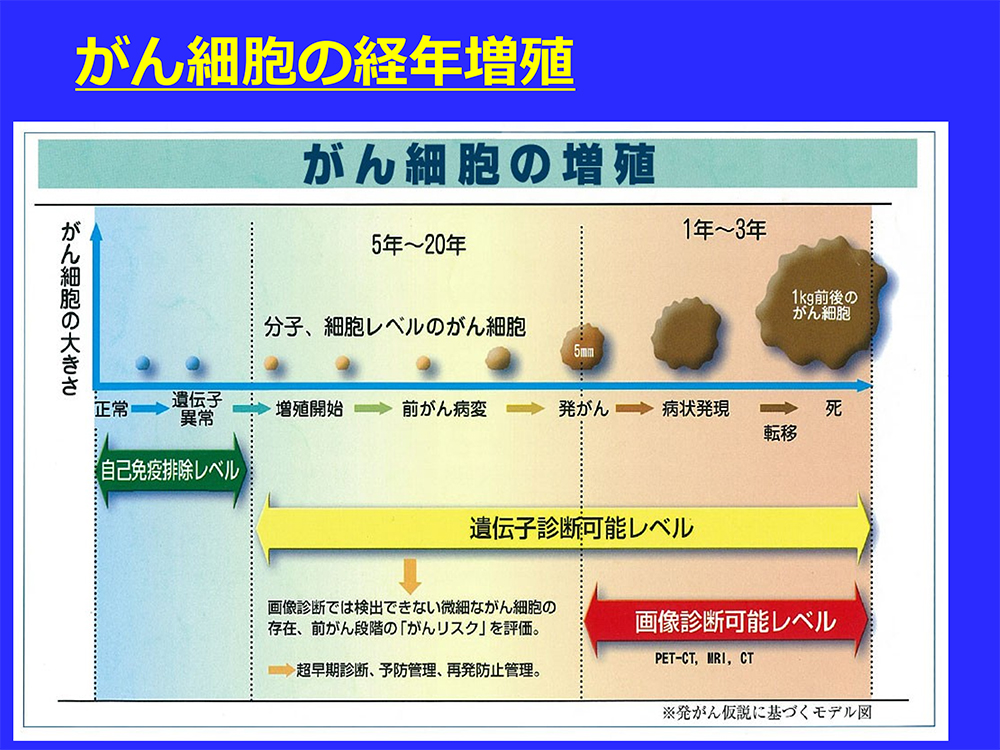 がん細胞の経年増殖

がん細胞の増殖

がん細胞の大きさ

5年～20年

1年～3年

分子、細胞レベルのがん細胞

5mm

1kg前後のがん細胞

正常

遺伝子異常

増殖開始

前がん病変

発がん

病状発現

転移

死

自己免疫排除レベル

遺伝子診断可能レベル

画像診断では検出できない微細ながん細胞の存在、前がん段階の「がんリスク」を評価。

超早期診断、予防管理、再発防止管理。

画像診断可能レベル

PET-CT, MRI, CT

※発がん仮説に基づくモデル図